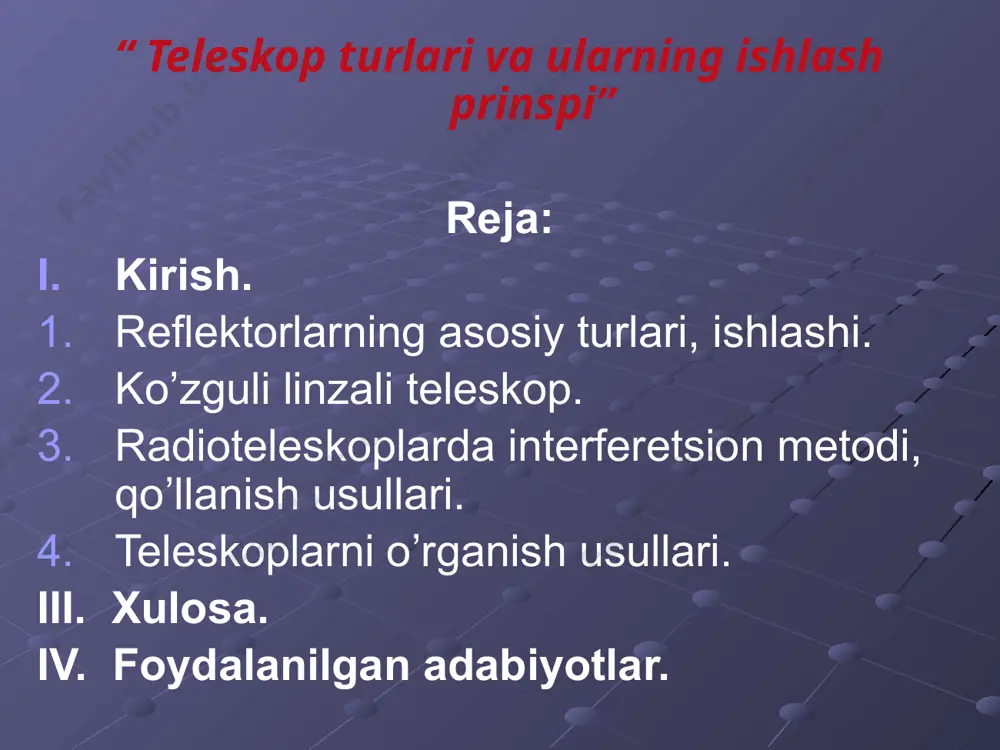 “ Teleskop turlari va ularning ishlash prinspi”

Reja:

I. Kirish.
1. Reflektorlarning asosiy turlari, ishlashi.
2. Ko’zguli linzali teleskop.
3. Radioteleskoplarda interferetsion metodi, qo’llanish usullari.
4. Teleskoplarni o’rganish usullari.
III. Xulosa.
IV. Foydalanilgan adabiyotlar.